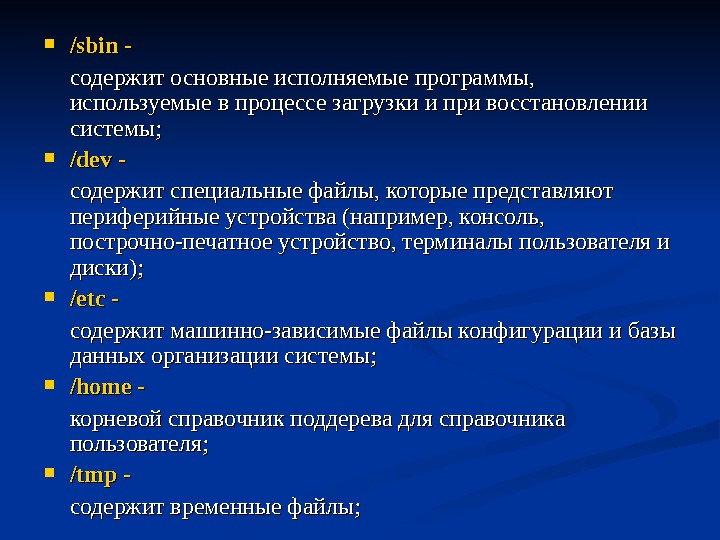 /sbin -

содержит основные исполняемые программы, используемые в процессе загрузки и при восстановлении системы;

/dev -

содержит специальные файлы, которые представляют периферийные устройства (например, консоль, построчно-печатное устройство, терминалы пользователя и диски);

/etc -

содержит машинно-зависимые файлы конфигурации и базы данных организации системы;

/home -

корневой справочник поддерева для справочника пользователя;

/tmp -

содержит временные файлы;